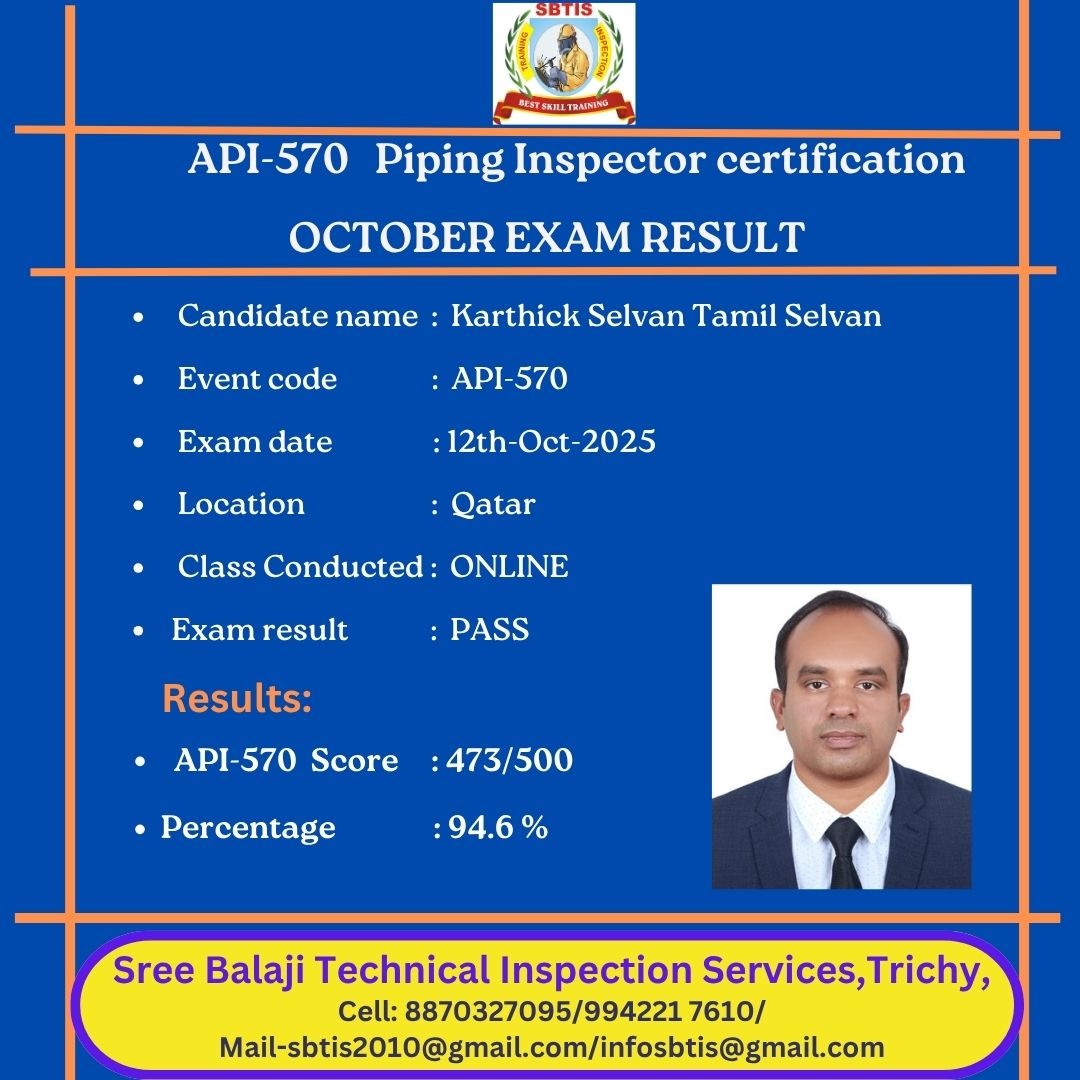 SBTIS
TRAINING INSPECTION
BEST SKILL TRAINING

API-570 Piping Inspector certification

OCTOBER EXAM RESULT

• Candidate name : Karthick Selvan Tamil Selvan
• Event code : API-570
• Exam date : 12th-Oct-2025
• Location : Qatar
• Class Conducted : ONLINE
• Exam result : PASS

Results:
• API-570 Score : 473/500
• Percentage : 94.6 %

Sree Balaji Technical Inspection Services,Trichy,
Cell: 8870327095/994221 7610/
Mail-sbtis2010@gmail.com/infosbtis@gmail.com